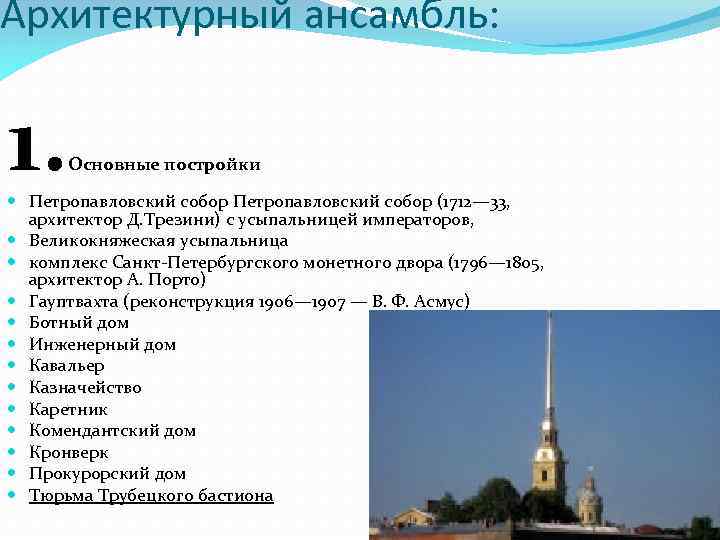 Архитектурный ансамбль:

1. Основные постройки

- Петропавловский собор Петропавловский собор (1712—33, архитектор Д.Трезини) с усыпальницей императоров,
- Великокняжеская усыпальница
- комплекс Санкт-Петербургского монетного двора (1796—1805, архитектор А. Порто)
- Гауптвахта (реконструкция 1906—1907 — В. Ф. Асмус)
- Ботный дом
- Инженерный дом
- Кавальер
- Казначейство
- Каретник
- Комендантский дом
- Кронверк
- Прокурорский дом
- Тюрьма Трубецкого бастиона